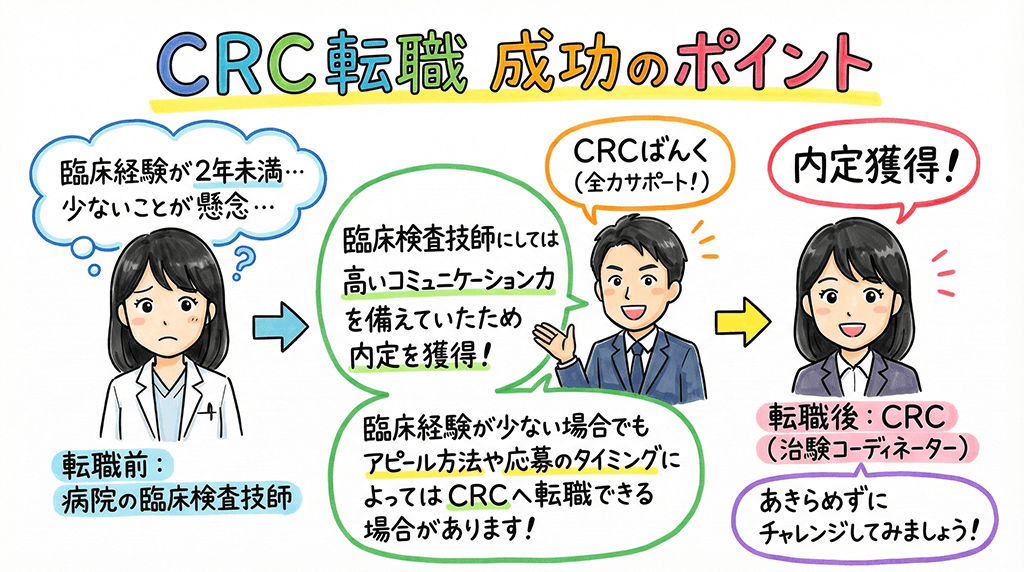 CRC転職 成功のポイント

臨床経験が2年未満…
少ないことが懸念…

転職前：
病院の臨床検査技師

CRCばんく
（全力サポート！）

臨床検査技師にしては
高いコミュニケーション力
を備えていたため
内定を獲得！

臨床経験が少ない場合でも
アピール方法や応募のタイミングに
よってはCRCへ転職できる
場合があります！

内定獲得！

転職後：CRC
（治験コーディネーター）

あきらめずに
チャレンジしてみましょう！